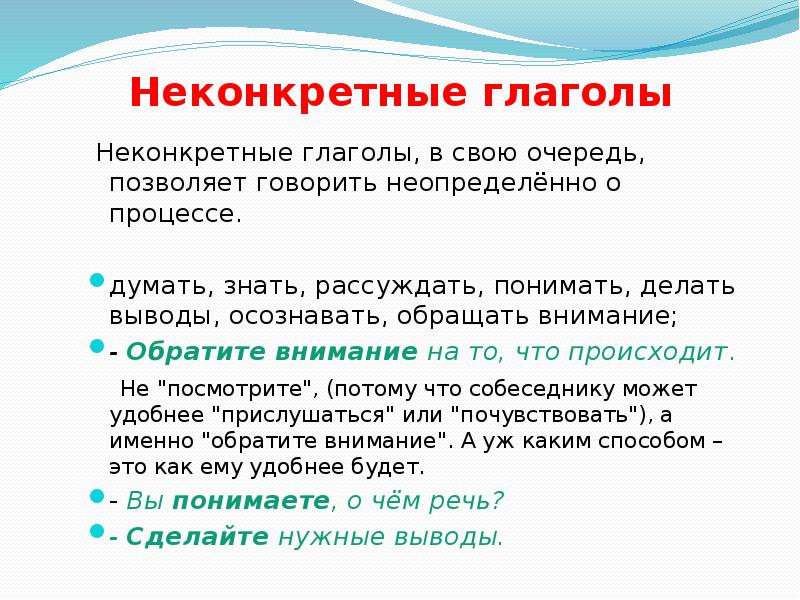 Неконкретные глаголы

Неконкретные глаголы, в свою очередь, позволяет говорить неопределённо о процессе.

думать, знать, рассуждать, понимать, делать выводы, осознавать, обращать внимание;

- Обратите внимание на то, что происходит.

Не "посмотрите", (потому что собеседнику может удобнее "прислушаться" или "почувствовать"), а именно "обратите внимание". А уж каким способом – это как ему удобнее будет.

- Вы понимаете, о чём речь?

- Сделайте нужные выводы.